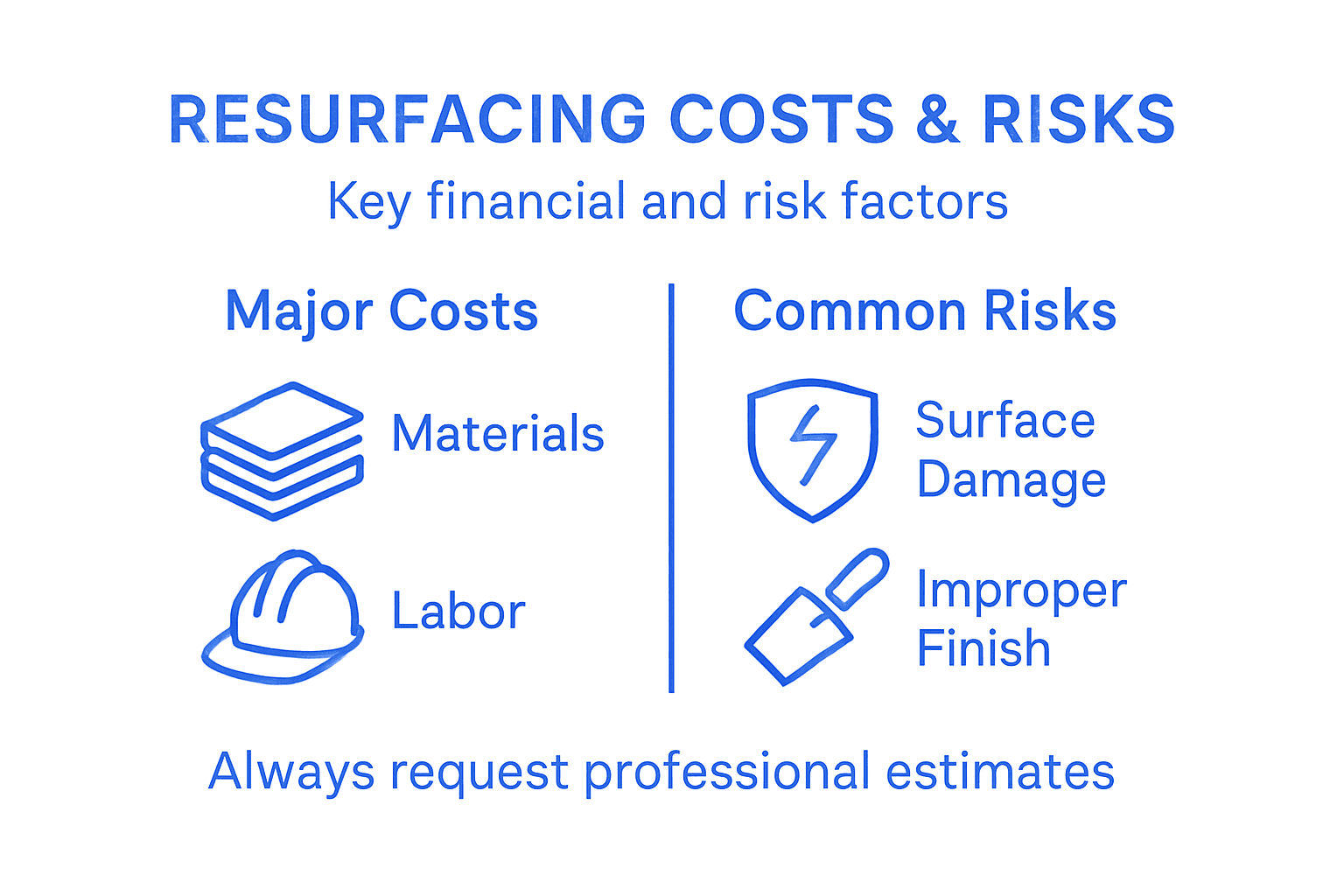 RESURFACING COSTS & RISKS

Key financial and risk factors

Major Costs

Materials

Labor

Common Risks

Surface Damage

Improper Finish

Always request professional estimates